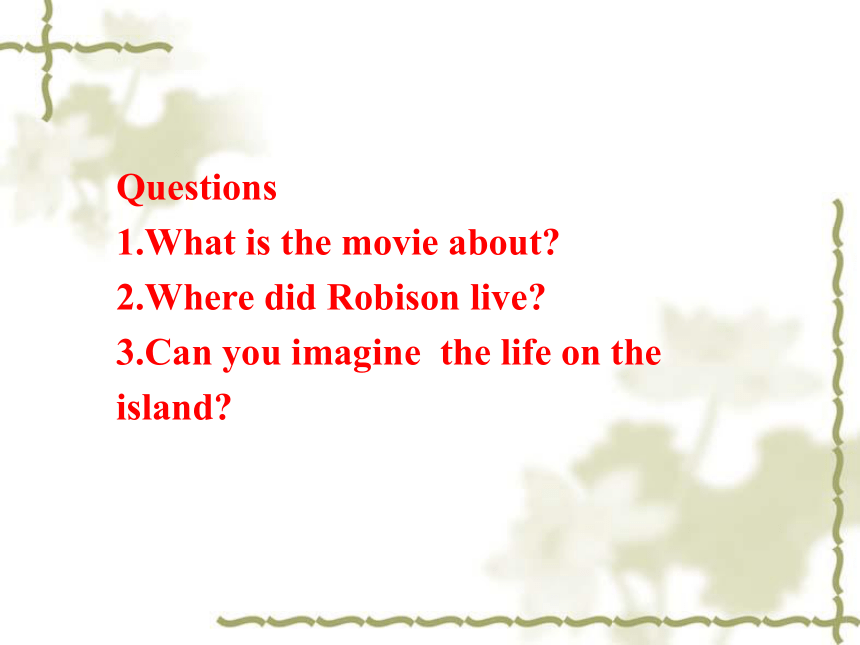 Questions
1.What is the movie about?
2.Where did Robison live?
3.Can you imagine  the life on the island?